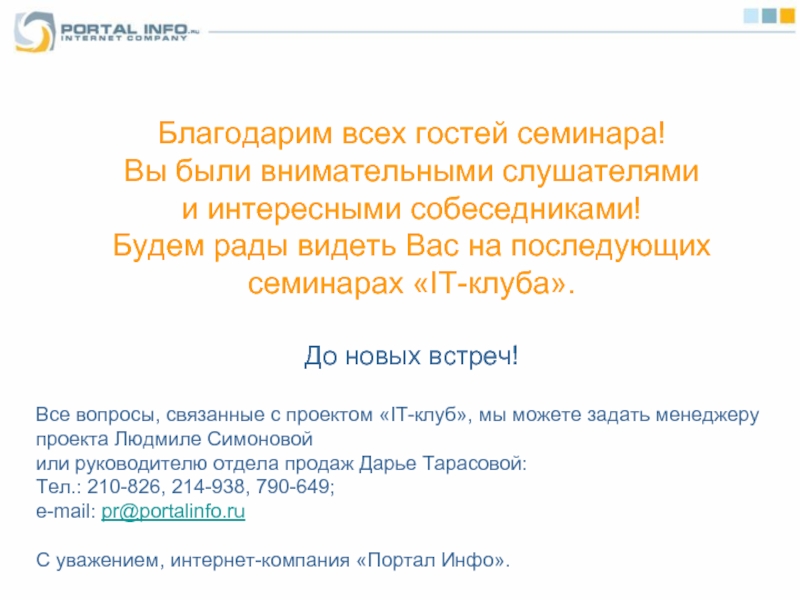 PORTAL INFO.ru
INTERNET COMPANY

Благодарим всех гостей семинара!
Вы были внимательными слушателями и интересными собеседниками!
Будем рады видеть Вас на последующих семинарах «IT-клуба».

До новых встреч!

Все вопросы, связанные с проектом «IT-клуб», мы можете задать менеджеру проекта Людмиле Симоновой
или руководителю отдела продаж Дарье Тарасовой:
Тел.: 210-826, 214-938, 790-649;
e-mail: pr@portalinfo.ru

С уважением, интернет-компания «Портал Инфо».